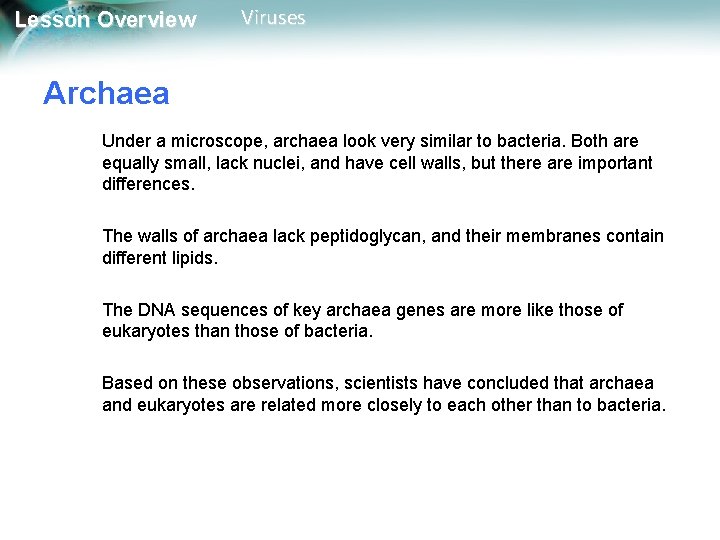 Lesson Overview Viruses

Archaea

Under a microscope, archaea look very similar to bacteria. Both are equally small, lack nuclei, and have cell walls, but there are important differences.

The walls of archaea lack peptidoglycan, and their membranes contain different lipids.

The DNA sequences of key archaea genes are more like those of eukaryotes than those of bacteria.

Based on these observations, scientists have concluded that archaea and eukaryotes are related more closely to each other than to bacteria.